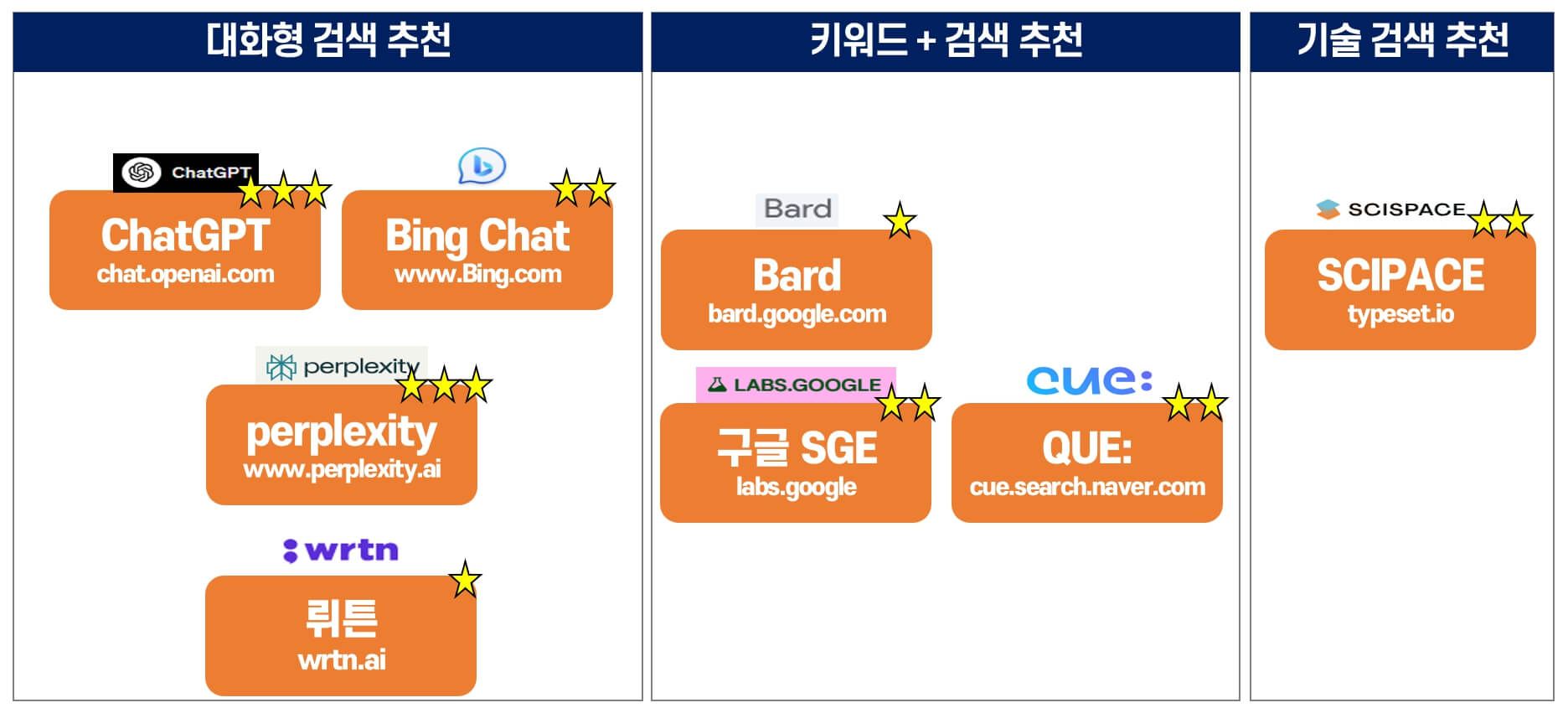 대화형 검색 추천

ChatGPT

ChatGPT
chat.openai.com

Bing Chat
www.Bing.com

perplexity

perplexity
www.perplexity.ai

wrtn

뤼튼
wrtn.ai

키워드 + 검색 추천

Bard

Bard
bard.google.com

LABS.GOOGLE

구글 SGE
labs.google

cue:

QUE:
cue.search.naver.com

기술 검색 추천

SCISPACE

SCIPACE
typeset.io